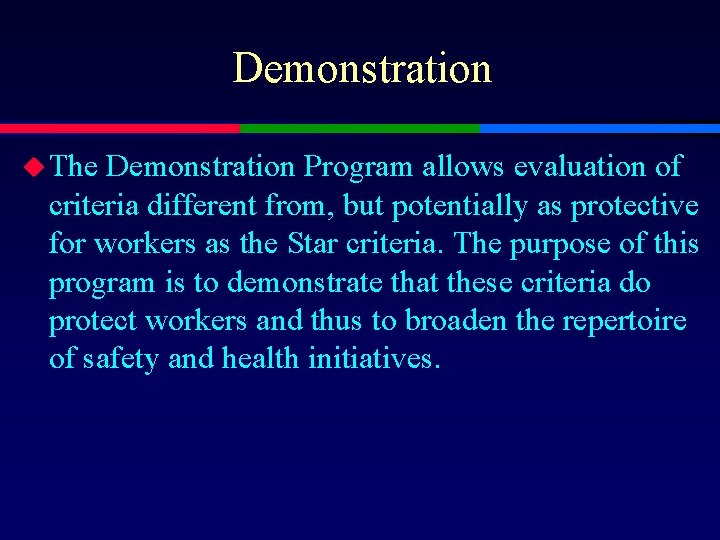 Demonstration

The Demonstration Program allows evaluation of criteria different from, but potentially as protective for workers as the Star criteria. The purpose of this program is to demonstrate that these criteria do protect workers and thus to broaden the repertoire of safety and health initiatives.